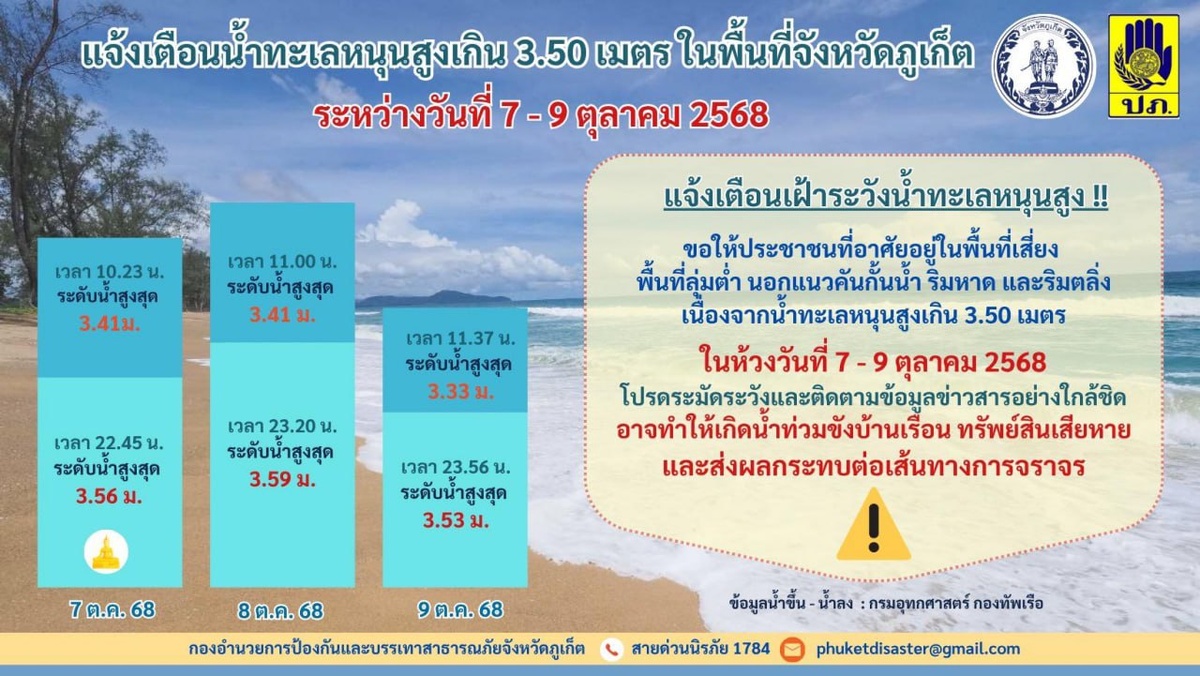 แจ้งเตือนน้ำทะเลหนุนสูงเกิน 3.50 เมตร ในพื้นที่จังหวัดภูเก็ต
ระหว่างวันที่ 7 - 9 ตุลาคม 2568

จังหวัดภูเก็ต

ปภ.

เวลา 10.23 น.
ระดับน้ำสูงสุด
3.41ม.

เวลา 22.45 น.
ระดับน้ำสูงสุด
3.56 ม.

7 ต.ค. 68

เวลา 11.00 น.
ระดับน้ำสูงสุด
3.41 ม.

เวลา 23.20 น.
ระดับน้ำสูงสุด
3.59 ม.

8 ต.ค. 68

เวลา 11.37 น.
ระดับน้ำสูงสุด
3.33 ม.

เวลา 23.56 น.
ระดับน้ำสูงสุด
3.53 ม.

9 ต.ค. 68

แจ้งเตือนเฝ้าระวังน้ำทะเลหนุนสูง !!

ขอให้ประชาชนที่อาศัยอยู่ในพื้นที่เสี่ยง
พื้นที่ลุ่มต่ำ นอกแนวคันกั้นน้ำ ริมหาด และริมตลิ่ง
เนื่องจากน้ำทะเลหนุนสูงเกิน 3.50 เมตร

ในห้วงวันที่ 7 - 9 ตุลาคม 2568
โปรดระมัดระวังและติดตามข้อมูลข่าวสารอย่างใกล้ชิด
อาจทำให้เกิดน้ำท่วมขังบ้านเรือน ทรัพย์สินเสียหาย
และส่งผลกระทบต่อเส้นทางการจราจร

ข้อมูลน้ำขึ้น - น้ำลง : กรมอุทกศาสตร์ กองทัพเรือ

กองอำนวยการป้องกันและบรรเทาสาธารณภัยจังหวัดภูเก็ต สายด่วนนิรภัย 1784 phuketdisaster@gmail.com